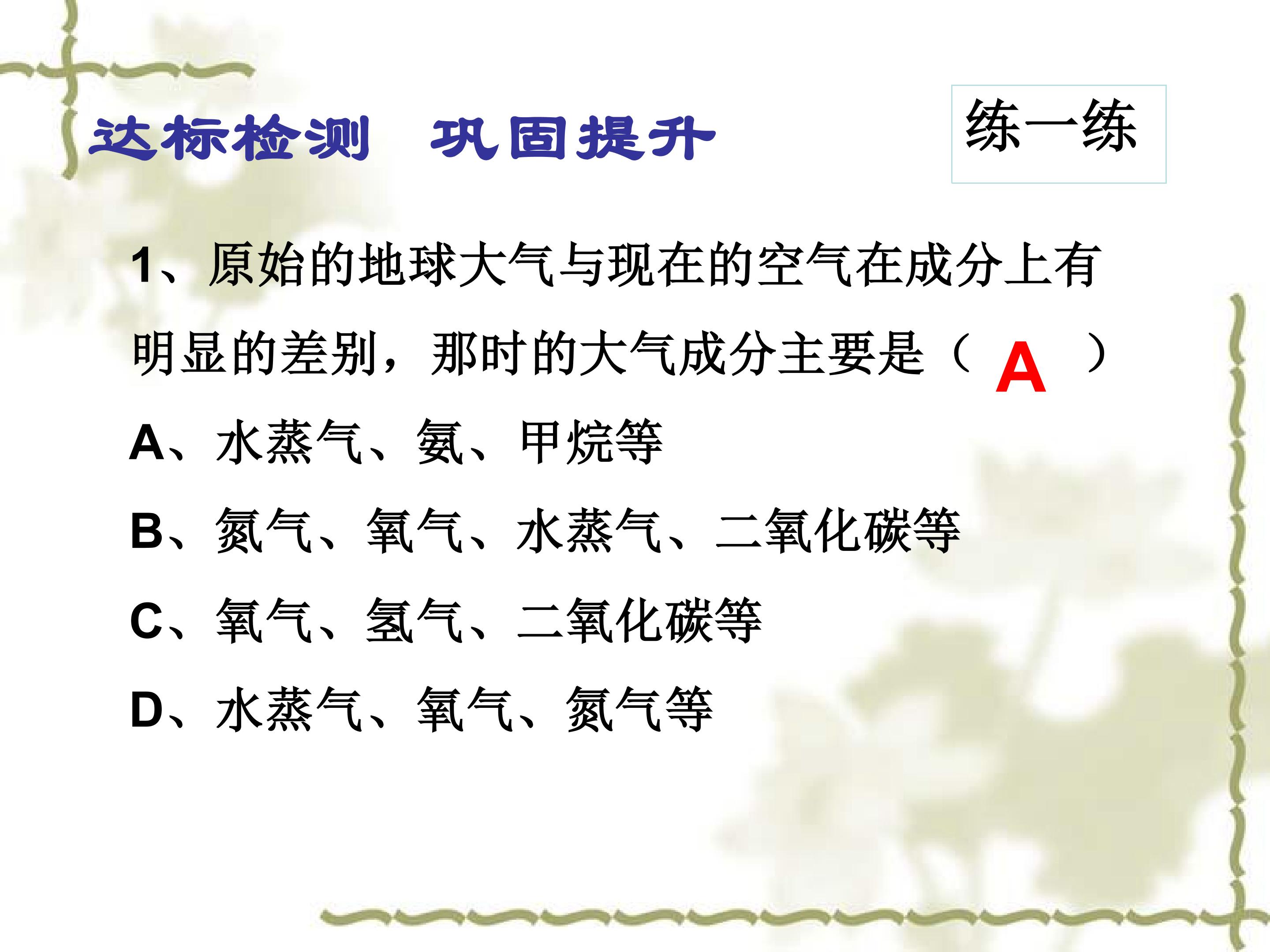 达标检测 巩固提升

练一练

1、原始的地球大气与现在的空气在成分上有明显的差别，那时的大气成分主要是（ A ）

A、水蒸气、氨、甲烷等

B、氮气、氧气、水蒸气、二氧化碳等

C、氧气、氢气、二氧化碳等

D、水蒸气、氧气、氮气等